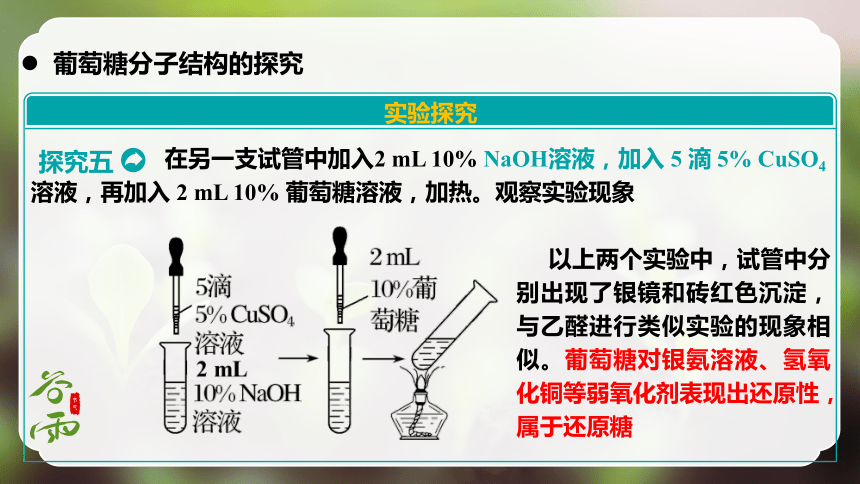 ● 葡萄糖分子结构的探究

实验探究

探究五 在另一支试管中加入2 mL 10% NaOH溶液，加入 5 滴 5% $CuSO_4$ 溶液，再加入 2 mL 10% 葡萄糖溶液，加热。观察实验现象

5滴 5% $CuSO_4$ 溶液

2 mL 10% NaOH 溶液

2 mL 10%葡萄糖

以上两个实验中，试管中分别出现了银镜和砖红色沉淀，与乙醛进行类似实验的现象相似。葡萄糖对银氨溶液、氢氧化铜等弱氧化剂表现出还原性，属于还原糖

谷雨